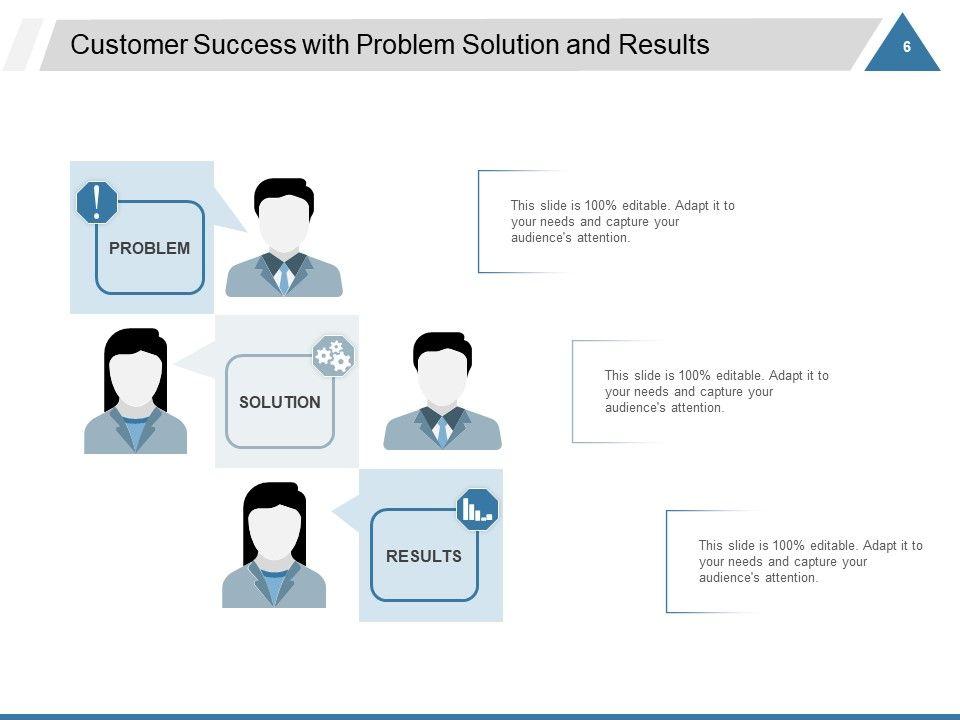 Customer Success with Problem Solution and Results

6

PROBLEM

This slide is 100% editable. Adapt it to your needs and capture your audience's attention.

SOLUTION

This slide is 100% editable. Adapt it to your needs and capture your audience's attention.

RESULTS

This slide is 100% editable. Adapt it to your needs and capture your audience's attention.